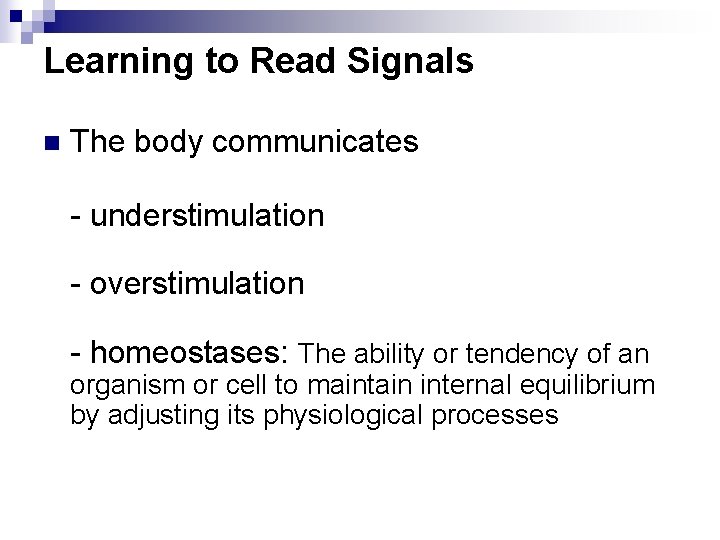 Learning to Read Signals

The body communicates

- understimulation

- overstimulation

- homeostases: The ability or tendency of an organism or cell to maintain internal equilibrium by adjusting its physiological processes